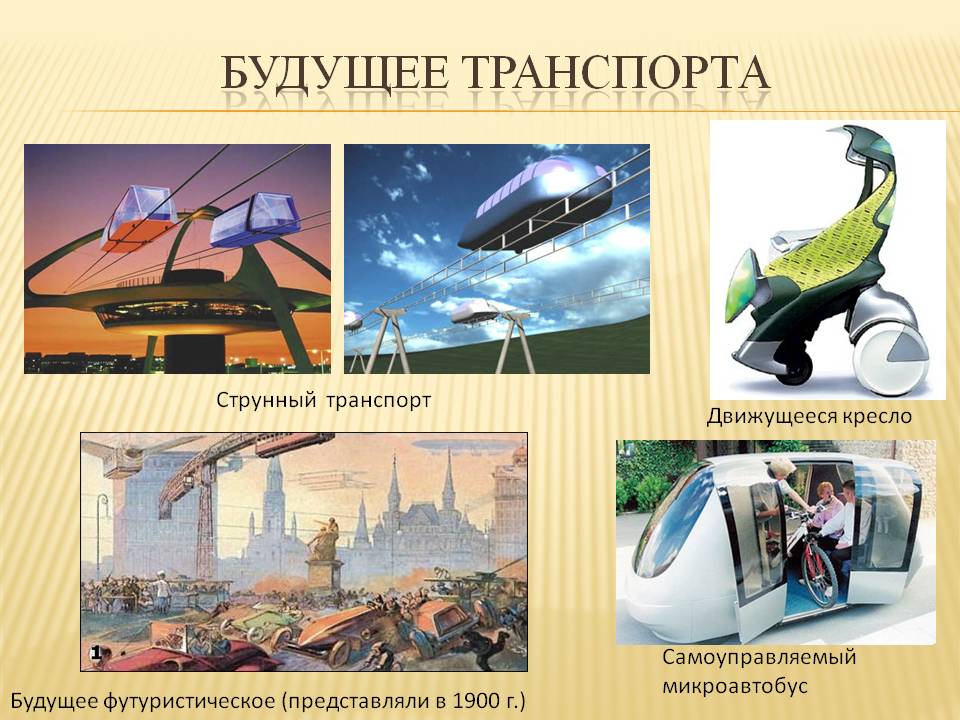 БУДУЩЕЕ ТРАНСПОРТА

Струнный транспорт

Движущееся кресло

1

Будущее футуристическое (представляли в 1900 г.)

Самоуправляемый микроавтобус